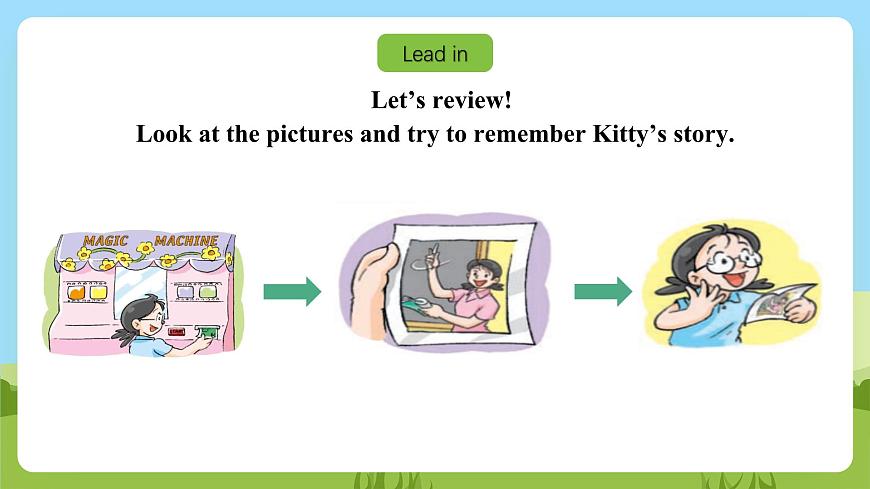 Lead in

Let’s review!
Look at the pictures and try to remember Kitty’s story.

MAGIC MACHINE